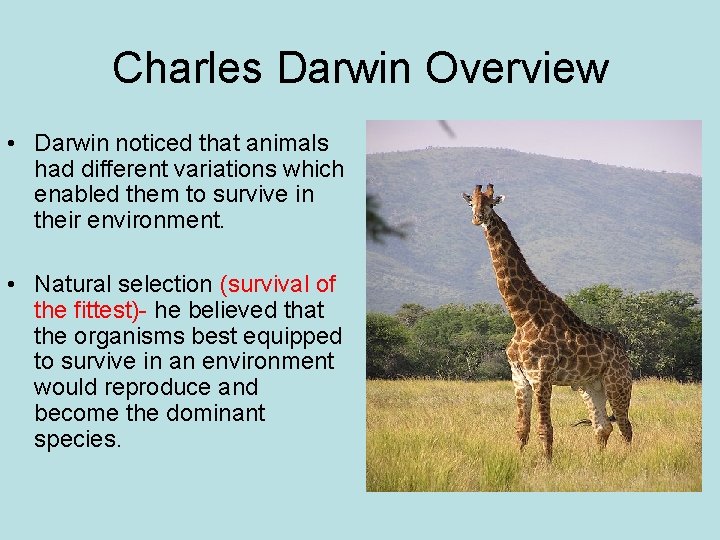 Charles Darwin Overview

• Darwin noticed that animals had different variations which enabled them to survive in their environment.

• Natural selection (survival of the fittest)- he believed that the organisms best equipped to survive in an environment would reproduce and become the dominant species.